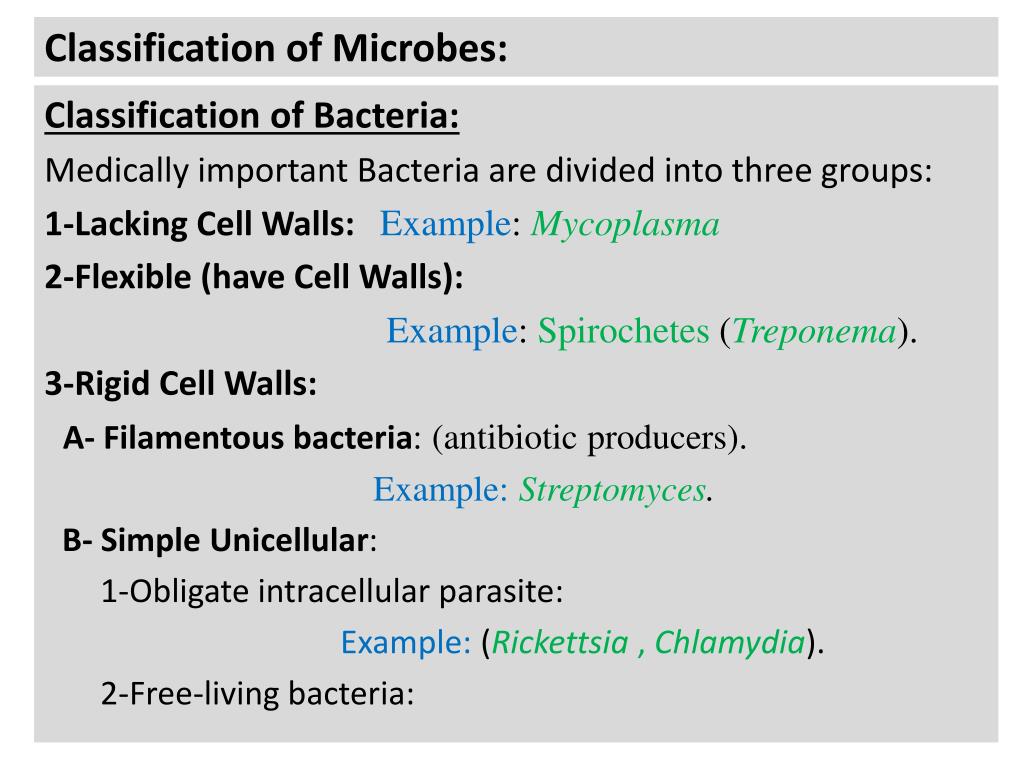 Classification of Microbes:

Classification of Bacteria:

Medically important Bacteria are divided into three groups:

1-Lacking Cell Walls: Example: Mycoplasma

2-Flexible (have Cell Walls):

Example: Spirochetes (Treponema).

3-Rigid Cell Walls:

A- Filamentous bacteria: (antibiotic producers).

Example: Streptomyces.

B- Simple Unicellular:

1-Obligate intracellular parasite:

Example: (Rickettsia , Chlamydia).

2-Free-living bacteria: